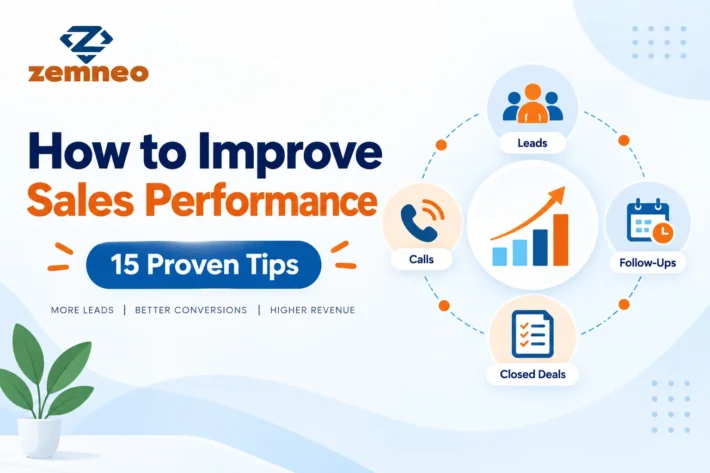 zemneo

How to Improve Sales Performance

15 Proven Tips

MORE LEADS | BETTER CONVERSIONS | HIGHER REVENUE

Leads

Calls

Follow-Ups

Closed Deals